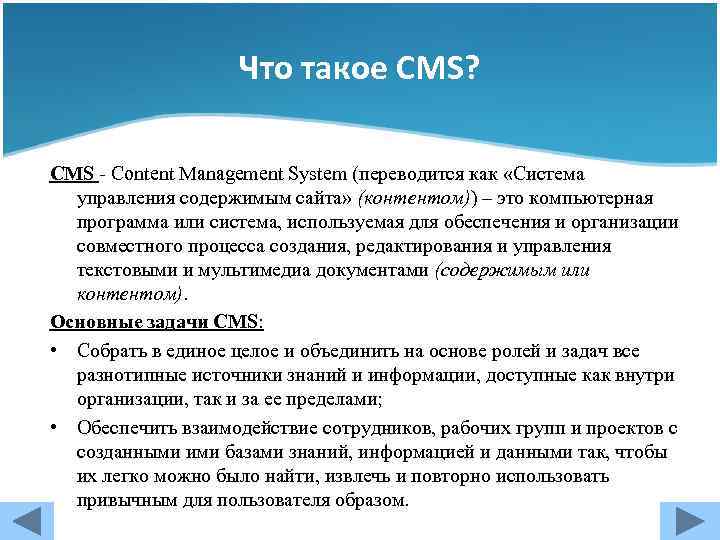 Что такое CMS?

CMS - Content Management System (переводится как «Система управления содержимым сайта» (контентом)) – это компьютерная программа или система, используемая для обеспечения и организации совместного процесса создания, редактирования и управления текстовыми и мультимедиа документами (содержимым или контентом).

Основные задачи CMS:

• Собрать в единое целое и объединить на основе ролей и задач все разнотипные источники знаний и информации, доступные как внутри организации, так и за ее пределами;

• Обеспечить взаимодействие сотрудников, рабочих групп и проектов с созданными ими базами знаний, информацией и данными так, чтобы их легко можно было найти, извлечь и повторно использовать привычным для пользователя образом.